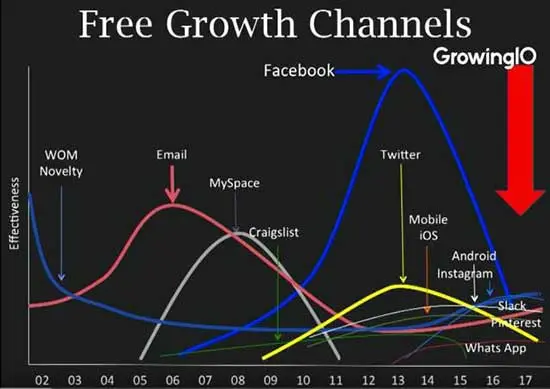 Free Growth Channels

GrowingIO

Facebook

WOM
Novelty

Email

MySpace

Craigslist

Twitter

Mobile
iOS

Android
Instagram

Slack
Pinterest

Whats App

Effectiveness

02 03 04 05 06 07 08 09 10 11 12 13 14 15 16 17